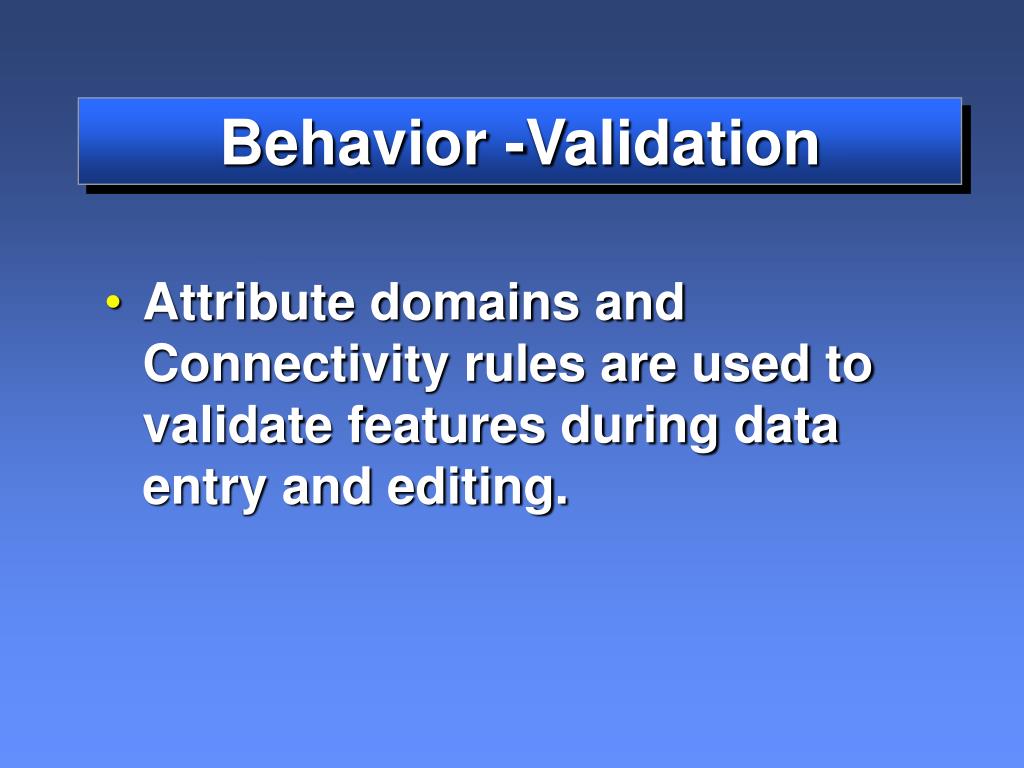 Behavior -Validation

• Attribute domains and Connectivity rules are used to validate features during data entry and editing.